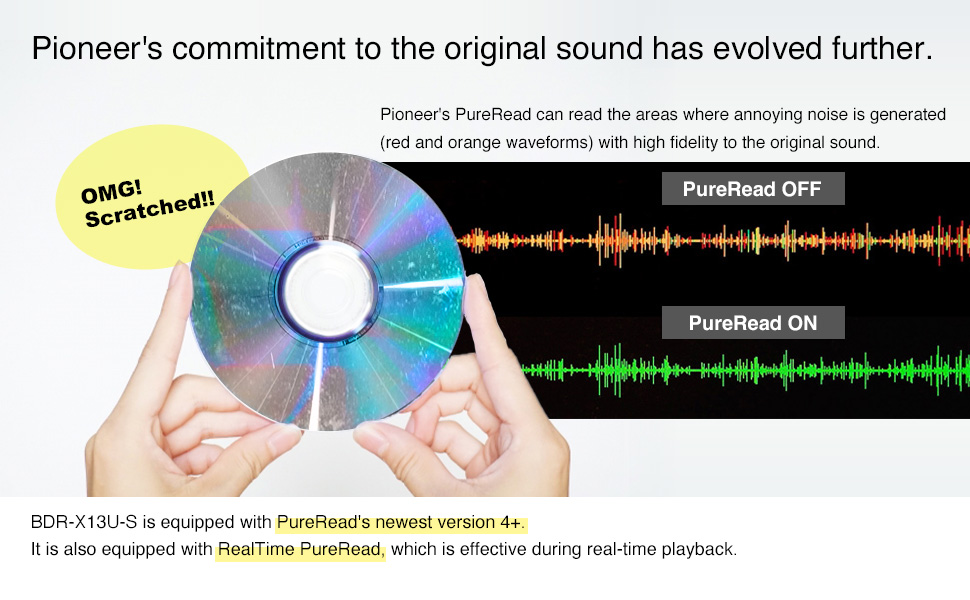 Pioneer's commitment to the original sound has evolved further.

Pioneer's PureRead can read the areas where annoying noise is generated (red and orange waveforms) with high fidelity to the original sound.

OMG! Scratched!!

PureRead OFF

PureRead ON

BDR-X13U-S is equipped with PureRead's newest version 4+.
It is also equipped with RealTime PureRead, which is effective during real-time playback.